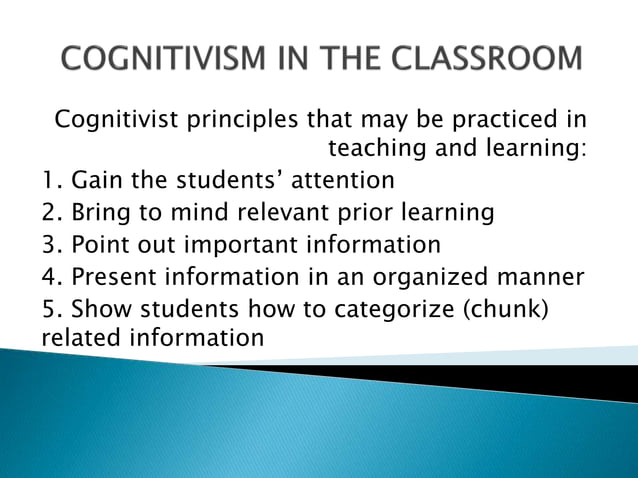 COGNITIVISM IN THE CLASSROOM

Cognitivist principles that may be practiced in teaching and learning:

1. Gain the students' attention
2. Bring to mind relevant prior learning
3. Point out important information
4. Present information in an organized manner
5. Show students how to categorize (chunk) related information